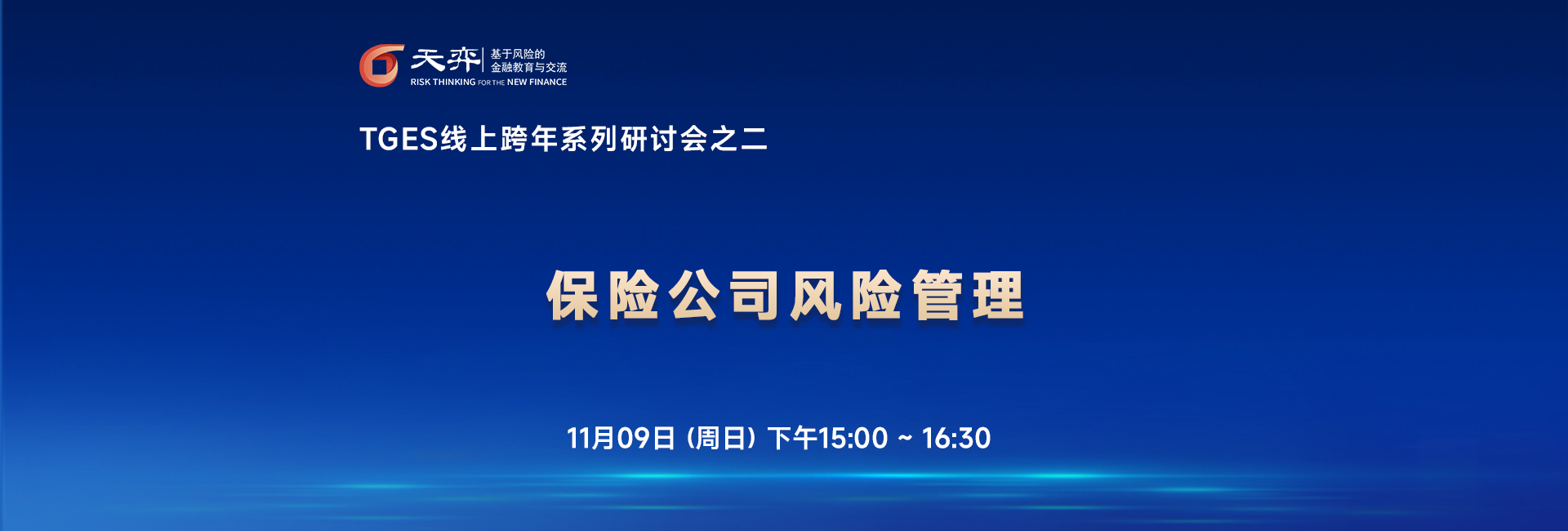 天弈
基于风险的
金融教育与交流
RISK THINKING FOR THE NEW FINANCE

TGES线上跨年系列研讨会之二

保险公司风险管理

11月09日（周日）下午15:00 ~ 16:30